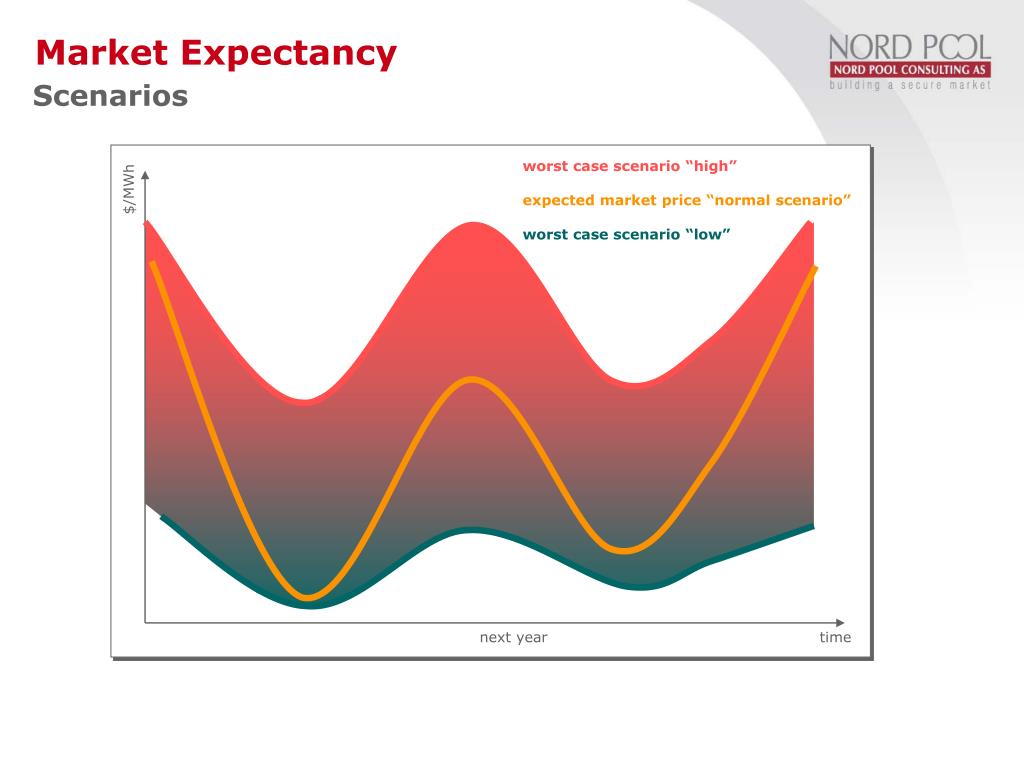 Market Expectancy
Scenarios

NORD POOL
NORD POOL CONSULTING AS
building a secure market

$/MWh

worst case scenario “high”
expected market price “normal scenario”
worst case scenario “low”

next year
time